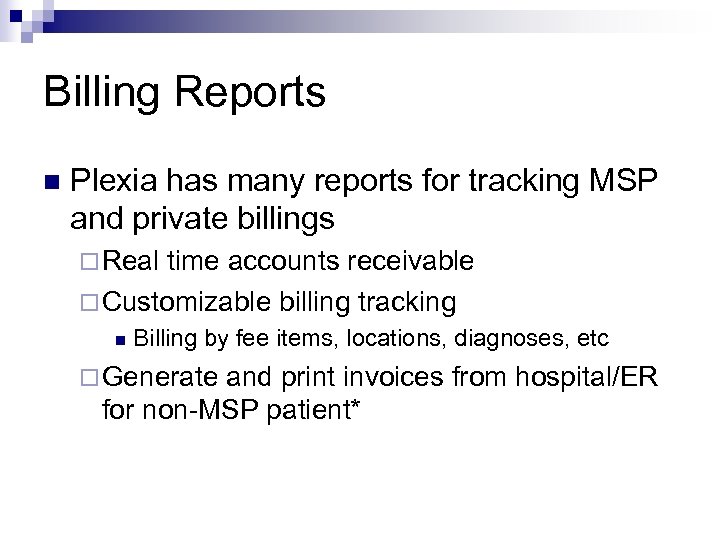 Billing Reports

Plexia has many reports for tracking MSP and private billings

Real time accounts receivable

Customizable billing tracking

Billing by fee items, locations, diagnoses, etc

Generate and print invoices from hospital/ER for non-MSP patient*